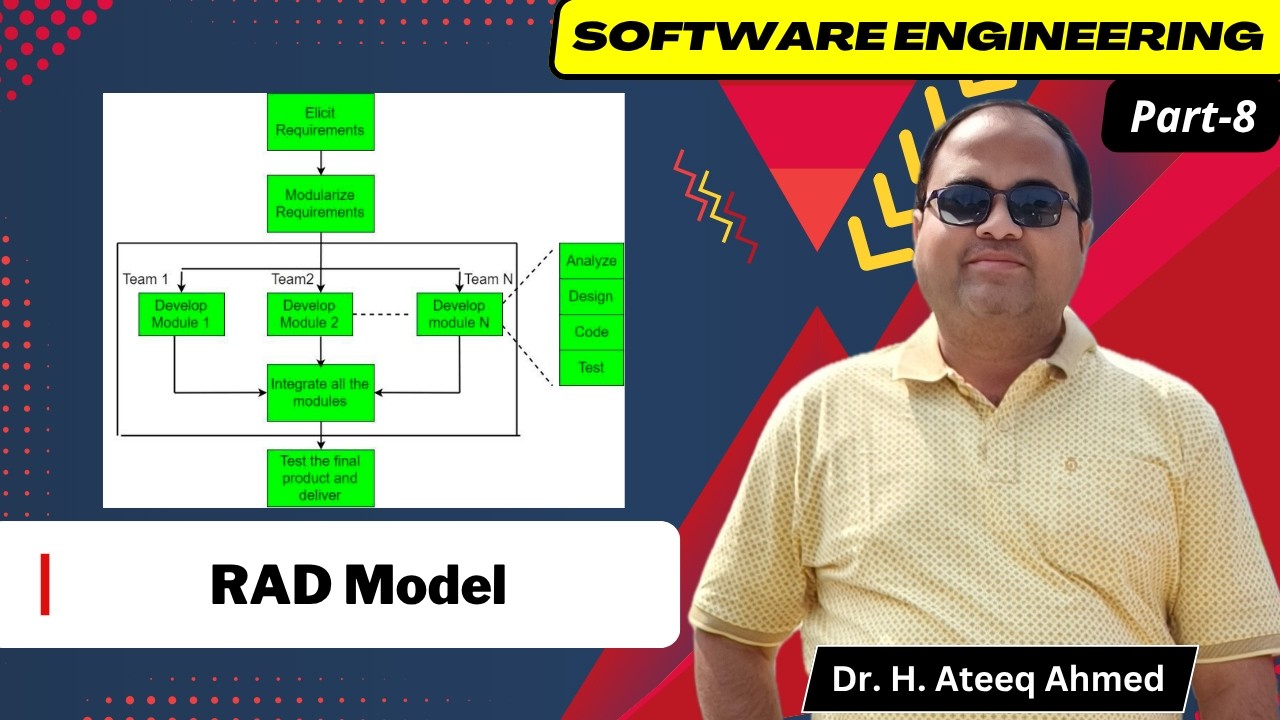 SOFTWARE ENGINEERING

Part-8

Elicit Requirements

Modularize Requirements

Team 1

Team2

Team N

Develop Module 1

Develop Module 2

Develop module N

Analyze

Design

Code

Test

Integrate all the modules

Test the final product and deliver

RAD Model

Dr. H. Ateeq Ahmed